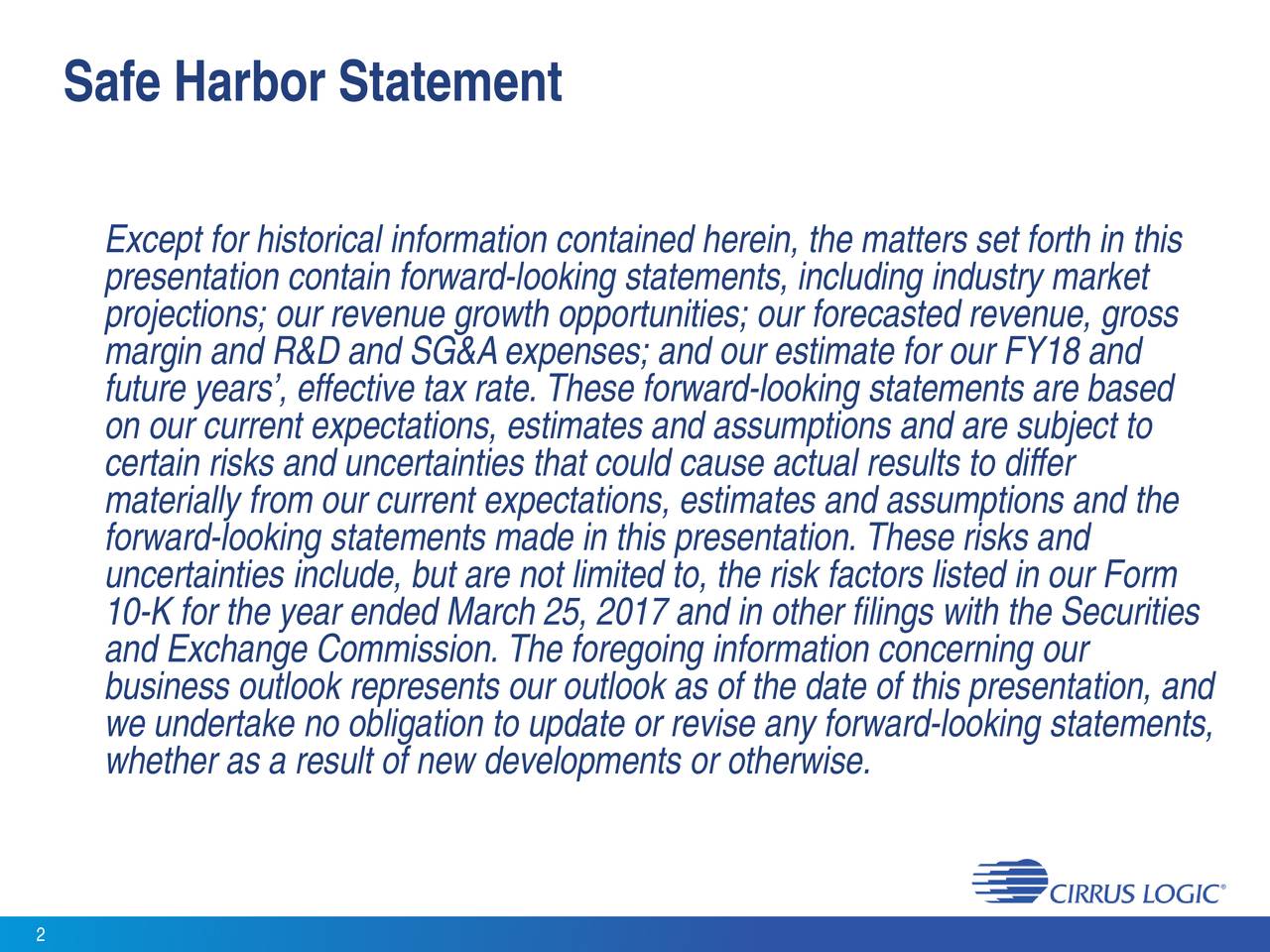 Safe Harbor Statement

Except for historical information contained herein, the matters set forth in this presentation contain forward-looking statements, including industry market projections; our revenue growth opportunities; our forecasted revenue, gross margin and R&D and SG&A expenses; and our estimate for our FY18 and future years', effective tax rate. These forward-looking statements are based on our current expectations, estimates and assumptions and are subject to certain risks and uncertainties that could cause actual results to differ materially from our current expectations, estimates and assumptions and the forward-looking statements made in this presentation. These risks and uncertainties include, but are not limited to, the risk factors listed in our Form 10-K for the year ended March 25, 2017 and in other filings with the Securities and Exchange Commission. The foregoing information concerning our business outlook represents our outlook as of the date of this presentation, and we undertake no obligation to update or revise any forward-looking statements, whether as a result of new developments or otherwise.

CIRRUS LOGIC®

2